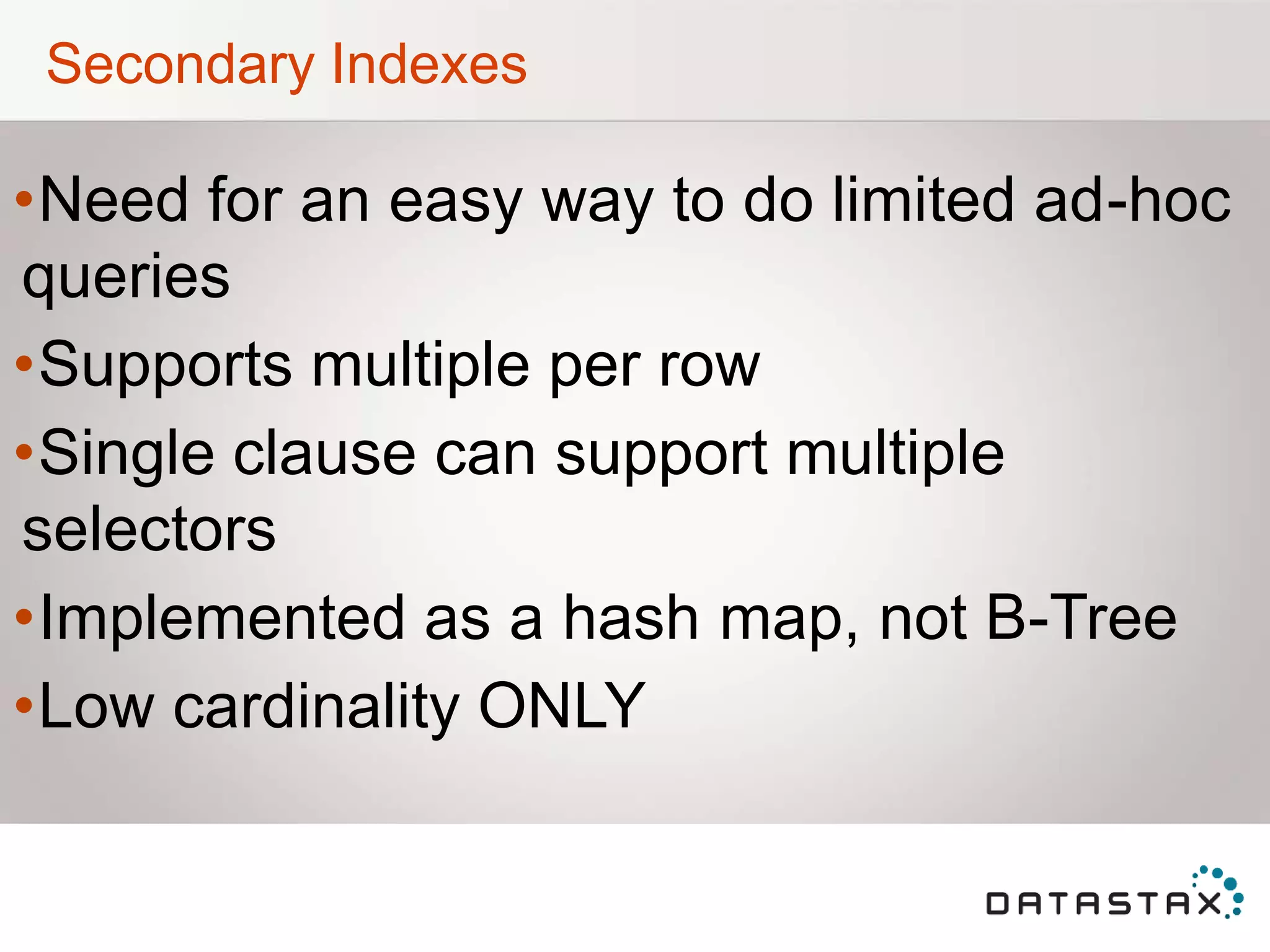 Secondary Indexes

•Need for an easy way to do limited ad-hoc queries

•Supports multiple per row

•Single clause can support multiple selectors

•Implemented as a hash map, not B-Tree

•Low cardinality ONLY

DATASTAX